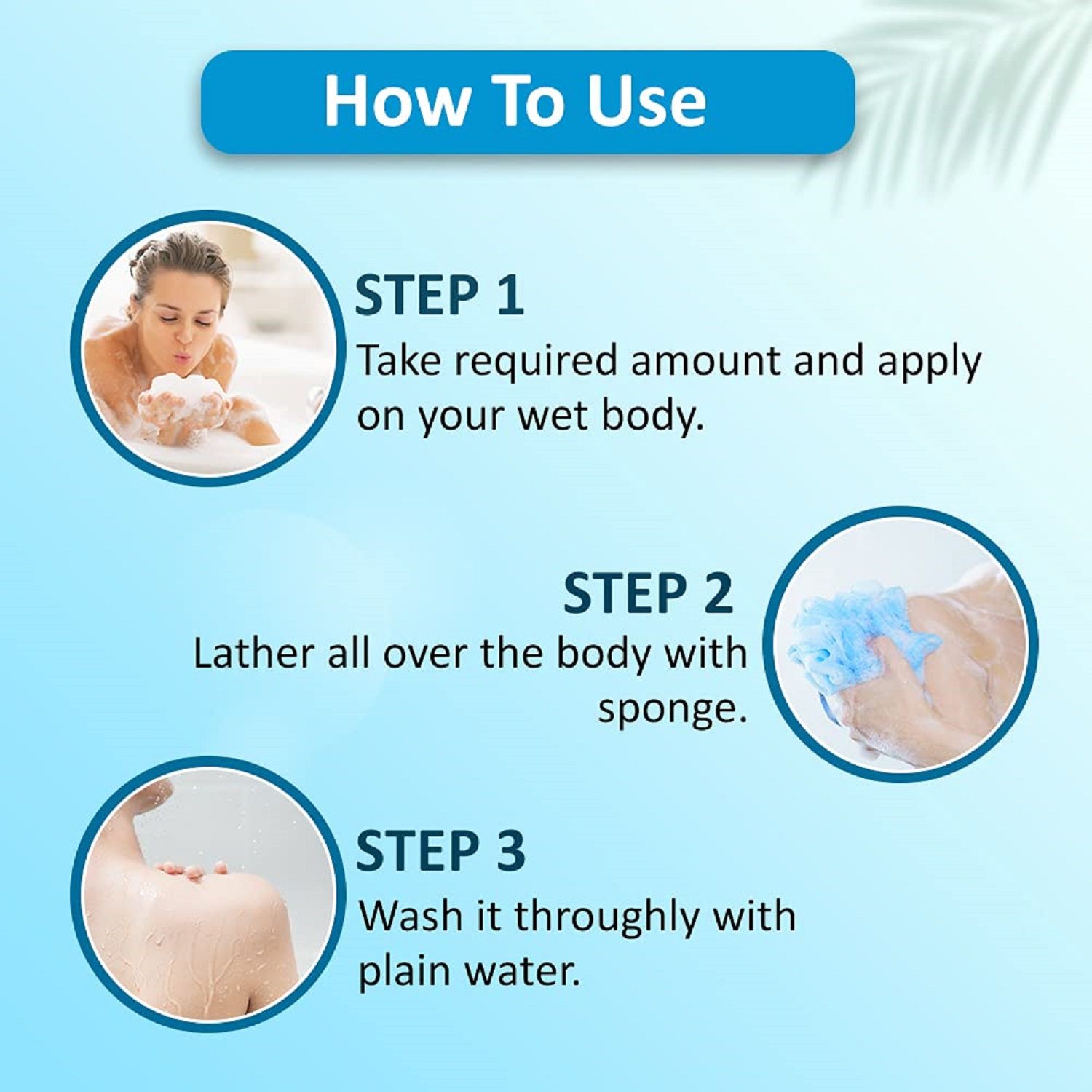 How To Use

STEP 1
Take required amount and apply on your wet body.

STEP 2
Lather all over the body with sponge.

STEP 3
Wash it throughly with plain water.